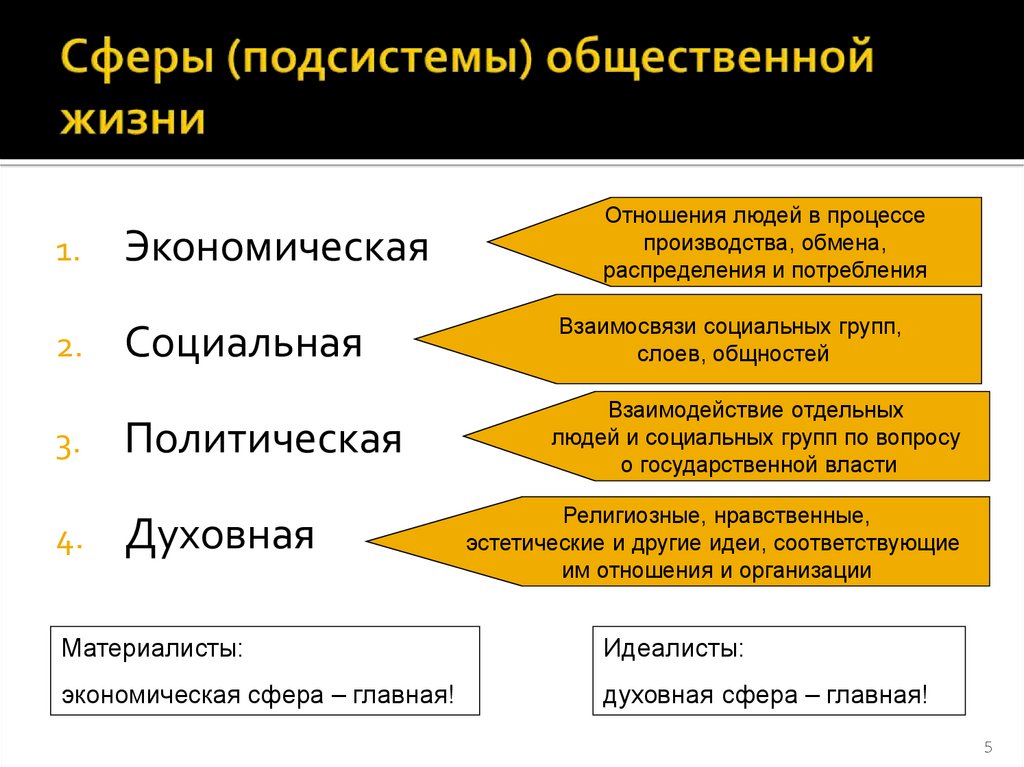 Сферы (подсистемы) общественной жизни

1. Экономическая

Отношения людей в процессе производства, обмена, распределения и потребления

2. Социальная

Взаимосвязи социальных групп, слоев, общностей

3. Политическая

Взаимодействие отдельных людей и социальных групп по вопросу о государственной власти

4. Духовная

Религиозные, нравственные, эстетические и другие идеи, соответствующие им отношения и организации

Материалисты:
экономическая сфера – главная!

Идеалисты:
духовная сфера – главная!

5